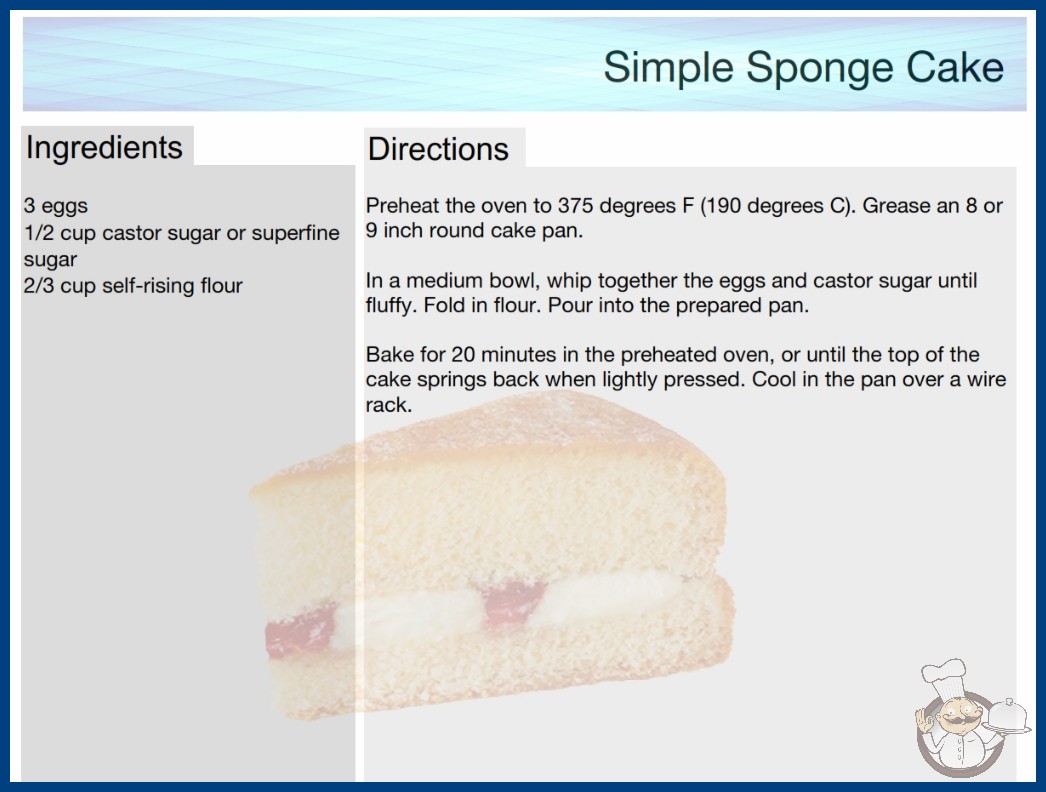 Simple Sponge Cake

Ingredients

3 eggs
1/2 cup castor sugar or superfine sugar
2/3 cup self-rising flour

Directions

Preheat the oven to 375 degrees F (190 degrees C). Grease an 8 or 9 inch round cake pan.

In a medium bowl, whip together the eggs and castor sugar until fluffy. Fold in flour. Pour into the prepared pan.

Bake for 20 minutes in the preheated oven, or until the top of the cake springs back when lightly pressed. Cool in the pan over a wire rack.